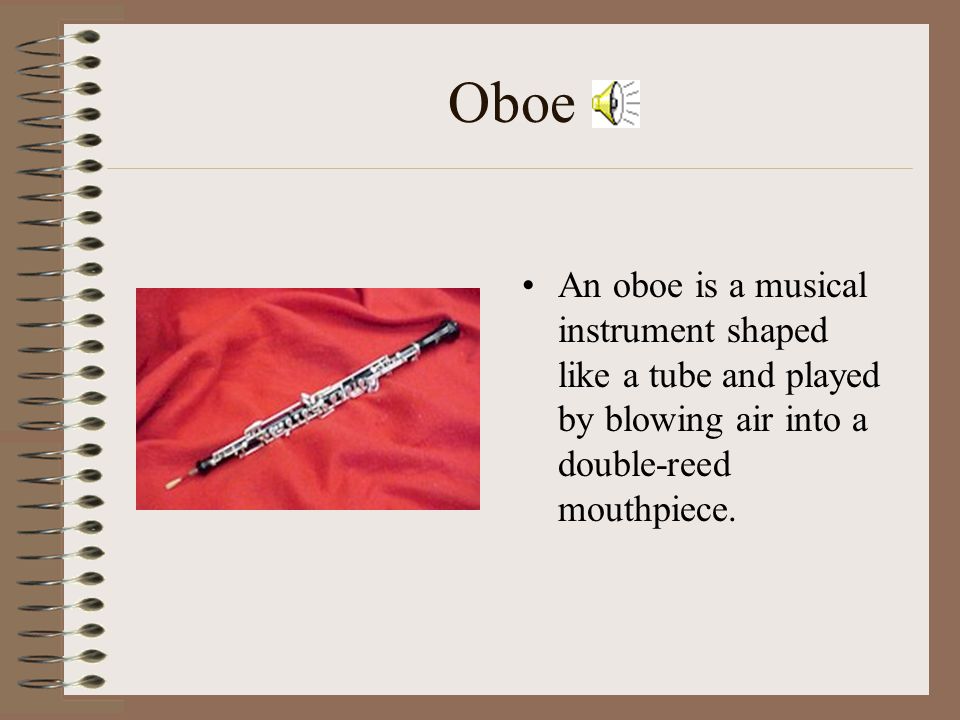 Oboe

• An oboe is a musical instrument shaped like a tube and played by blowing air into a double-reed mouthpiece.